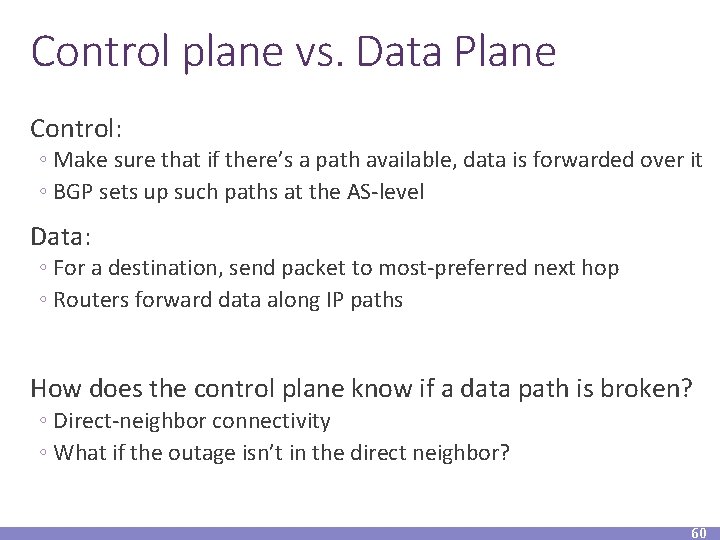 Control plane vs. Data Plane

Control:
◦ Make sure that if there's a path available, data is forwarded over it
◦ BGP sets up such paths at the AS-level

Data:
◦ For a destination, send packet to most-preferred next hop
◦ Routers forward data along IP paths

How does the control plane know if a data path is broken?
◦ Direct-neighbor connectivity
◦ What if the outage isn't in the direct neighbor?

60